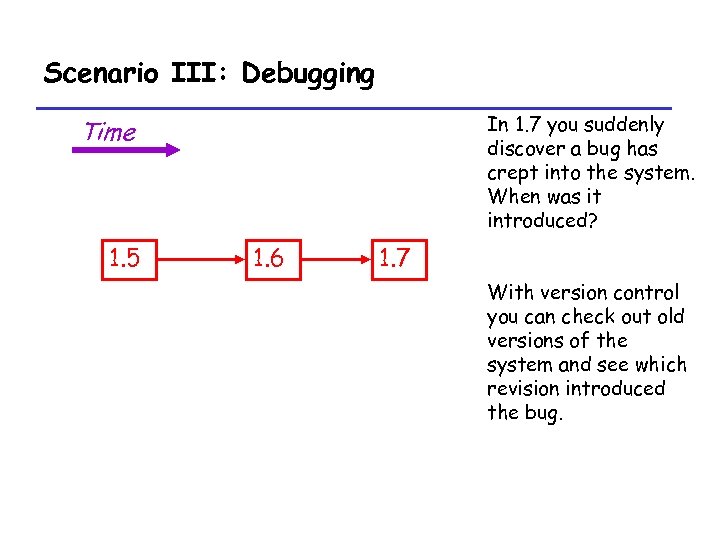 Scenario III: Debugging

Time

1.5

1.6

1.7

In 1.7 you suddenly discover a bug has crept into the system. When was it introduced?

With version control you can check out old versions of the system and see which revision introduced the bug.